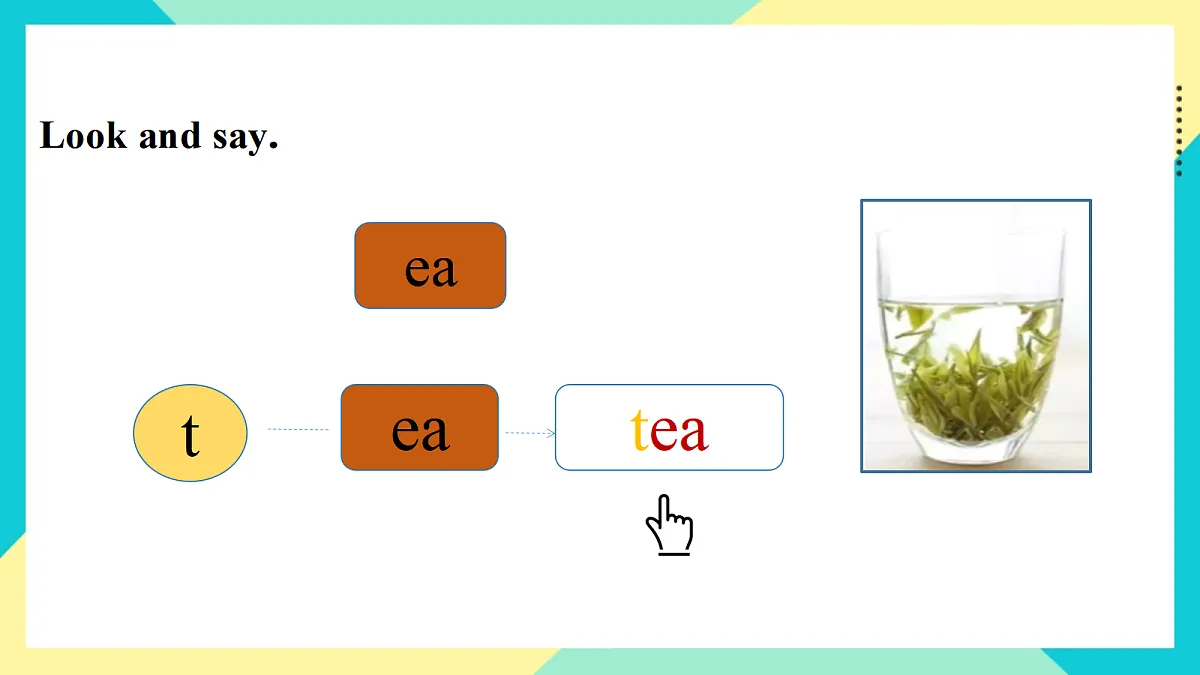 Look and say.

ea

t

ea

tea